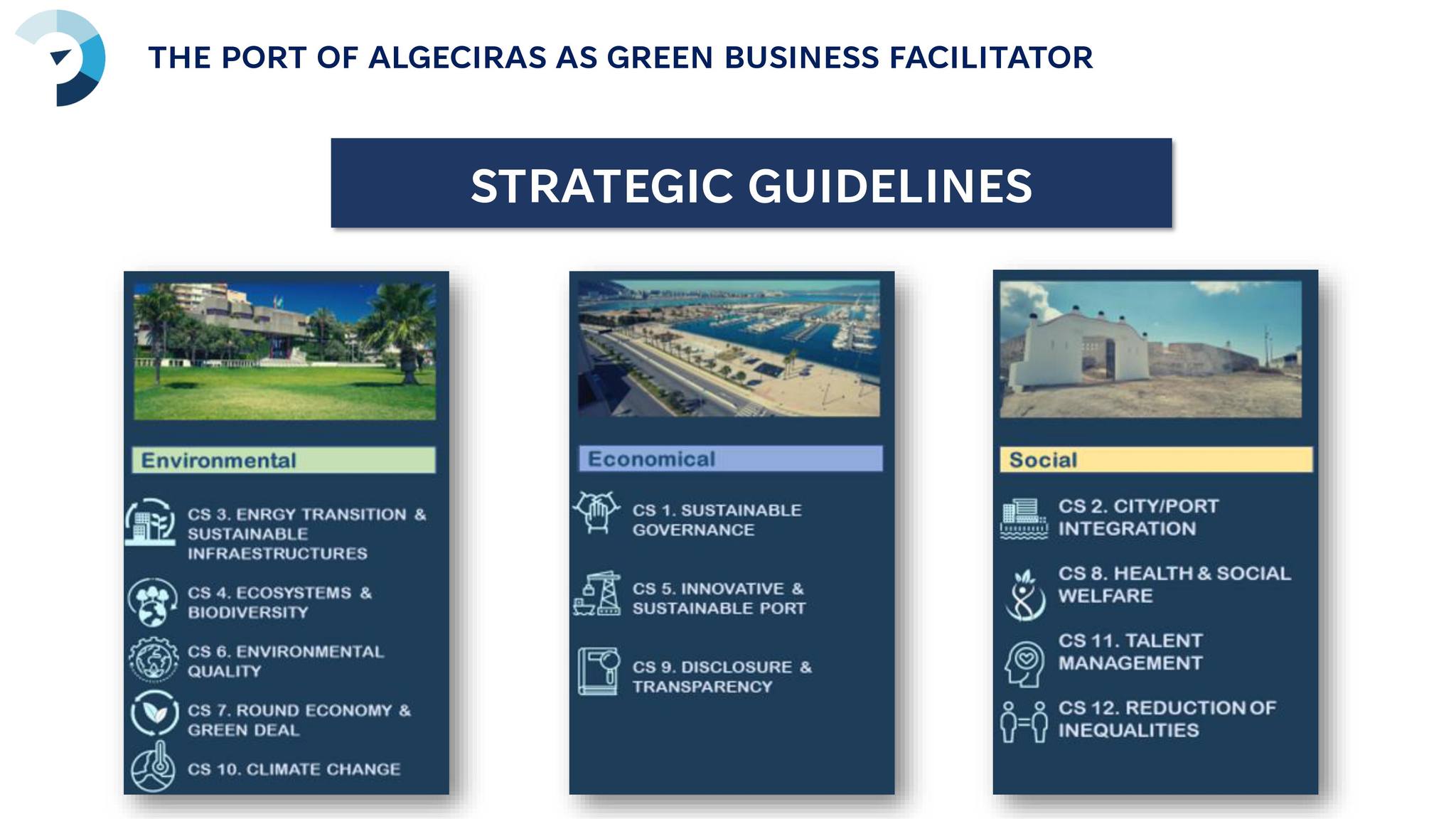 THE PORT OF ALGECIRAS AS GREEN BUSINESS FACILITATOR

STRATEGIC GUIDELINES

Environmental

CS 3. ENRGY TRANSITION & SUSTAINABLE INFRAESTRUCTURES

CS 4. ECOSYSTEMS & BIODIVERSITY

CS 6. ENVIRONMENTAL QUALITY

CS 7. ROUND ECONOMY & GREEN DEAL

CS 10. CLIMATE CHANGE

Economical

CS 1. SUSTAINABLE GOVERNANCE

CS 5. INNOVATIVE & SUSTAINABLE PORT

CS 9. DISCLOSURE & TRANSPARENCY

Social

CS 2. CITY/PORT INTEGRATION

CS 8. HEALTH & SOCIAL WELFARE

CS 11. TALENT MANAGEMENT

CS 12. REDUCTION OF INEQUALITIES